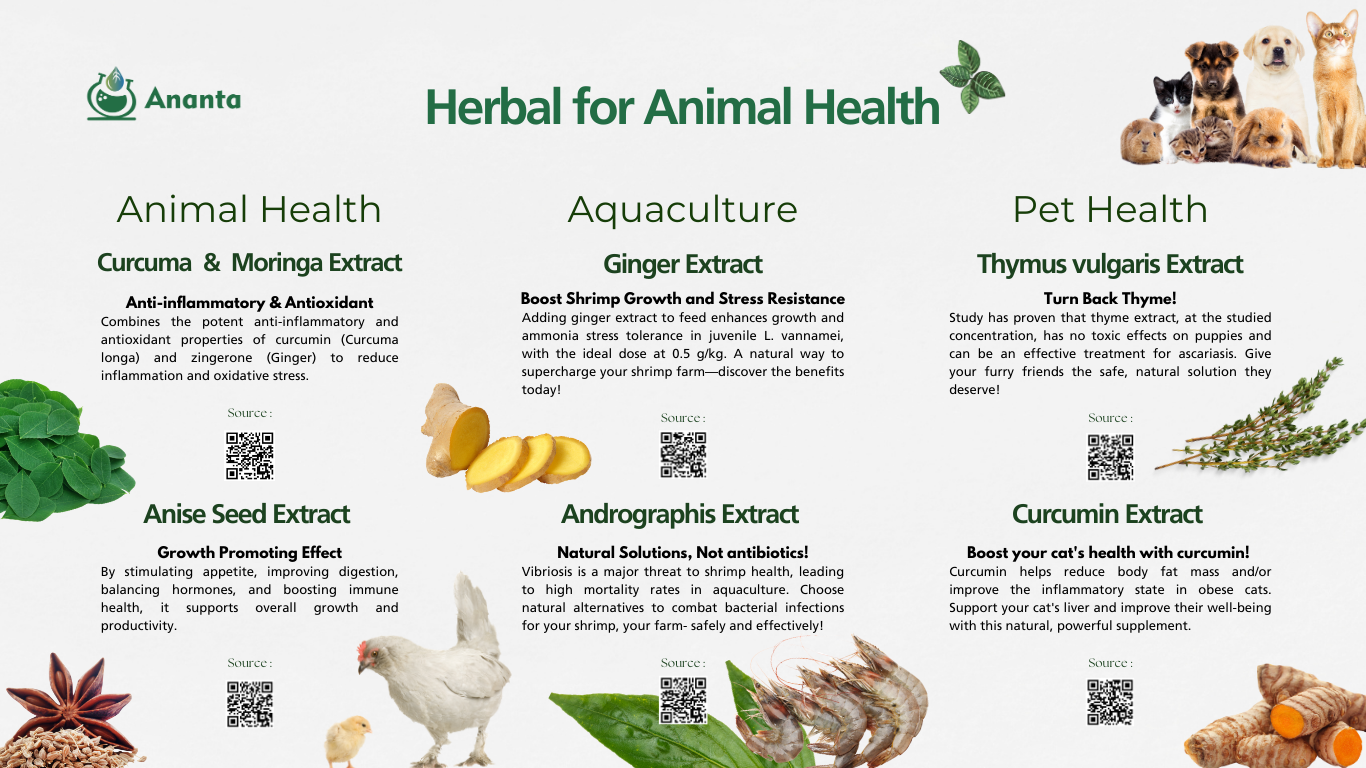 Ananta

Herbal for Animal Health

Animal Health

Curcuma & Moringa Extract

Anti-inflammatory & Antioxidant

Combines the potent anti-inflammatory and antioxidant properties of curcumin (Curcuma longa) and zingerone (Ginger) to reduce inflammation and oxidative stress.

Source :

Anise Seed Extract

Growth Promoting Effect

By stimulating appetite, improving digestion, balancing hormones, and boosting immune health, it supports overall growth and productivity.

Source :

Aquaculture

Ginger Extract

Boost Shrimp Growth and Stress Resistance

Adding ginger extract to feed enhances growth and ammonia stress tolerance in juvenile L. vannamei, with the ideal dose at 0.5 g/kg. A natural way to supercharge your shrimp farm—discover the benefits today!

Source :

Andrographis Extract

Natural Solutions, Not antibiotics!

Vibriosis is a major threat to shrimp health, leading to high mortality rates in aquaculture. Choose natural alternatives to combat bacterial infections for your shrimp, your farm- safely and effectively!

Source :

Pet Health

Thymus vulgaris Extract

Turn Back Thyme!

Study has proven that thyme extract, at the studied concentration, has no toxic effects on puppies and can be an effective treatment for ascariasis. Give your furry friends the safe, natural solution they deserve!

Source :

Curcumin Extract

Boost your cat's health with curcumin!

Curcumin helps reduce body fat mass and/or improve the inflammatory state in obese cats. Support your cat's liver and improve their well-being with this natural, powerful supplement.

Source :